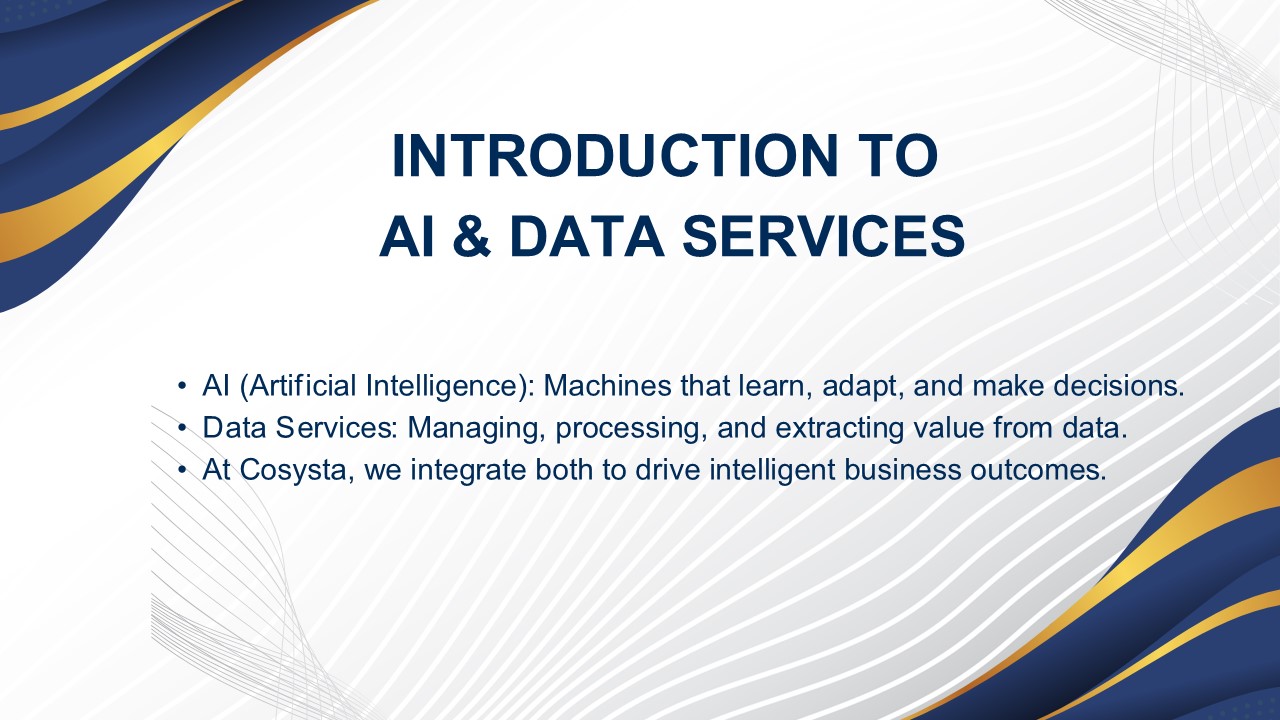 INTRODUCTION TO
AI & DATA SERVICES

• AI (Artificial Intelligence): Machines that learn, adapt, and make decisions.
• Data Services: Managing, processing, and extracting value from data.
• At Cosysta, we integrate both to drive intelligent business outcomes.